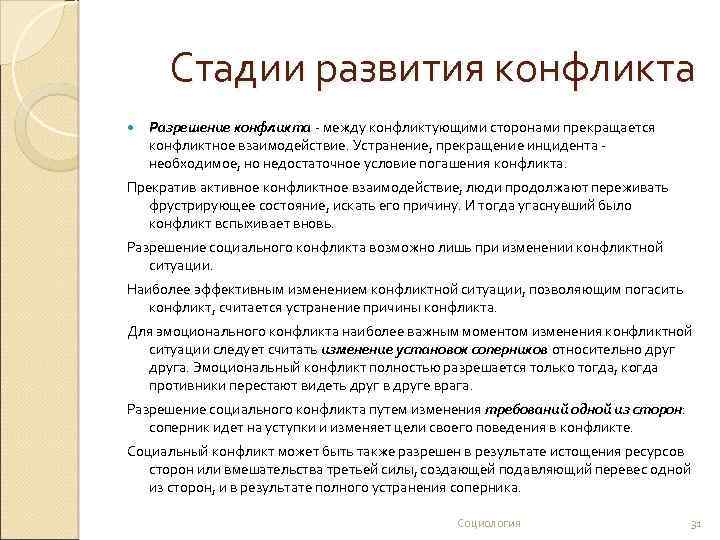 Стадии развития конфликта

Разрешение конфликта - между конфликтующими сторонами прекращается конфликтное взаимодействие. Устранение, прекращение инцидента - необходимое, но недостаточное условие погашения конфликта.

Прекратив активное конфликтное взаимодействие, люди продолжают переживать фрустрирующее состояние, искать его причину. И тогда угаснувший было конфликт вспыхивает вновь.

Разрешение социального конфликта возможно лишь при изменении конфликтной ситуации.

Наиболее эффективным изменением конфликтной ситуации, позволяющим погасить конфликт, считается устранение причины конфликта.

Для эмоционального конфликта наиболее важным моментом изменения конфликтной ситуации следует считать изменение установок соперников относительно друг друга. Эмоциональный конфликт полностью разрешается только тогда, когда противники перестают видеть друг в друге врага.

Разрешение социального конфликта путем изменения требований одной из сторон: соперник идет на уступки и изменяет цели своего поведения в конфликте.

Социальный конфликт может быть также разрешен в результате истощения ресурсов сторон или вмешательства третьей силы, создающей подавляющий перевес одной из сторон, и в результате полного устранения соперника.

Социология

31